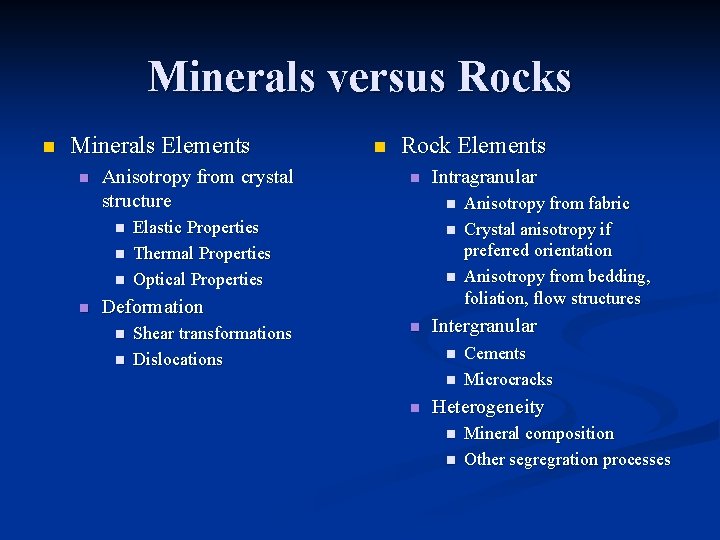 Minerals versus Rocks

Minerals Elements
Anisotropy from crystal structure
Elastic Properties
Thermal Properties
Optical Properties
Deformation
Shear transformations
Dislocations

Rock Elements
Intragranular
Anisotropy from fabric
Crystal anisotropy if preferred orientation
Anisotropy from bedding, foliation, flow structures
Intergranular
Cements
Microcracks
Heterogeneity
Mineral composition
Other segregration processes